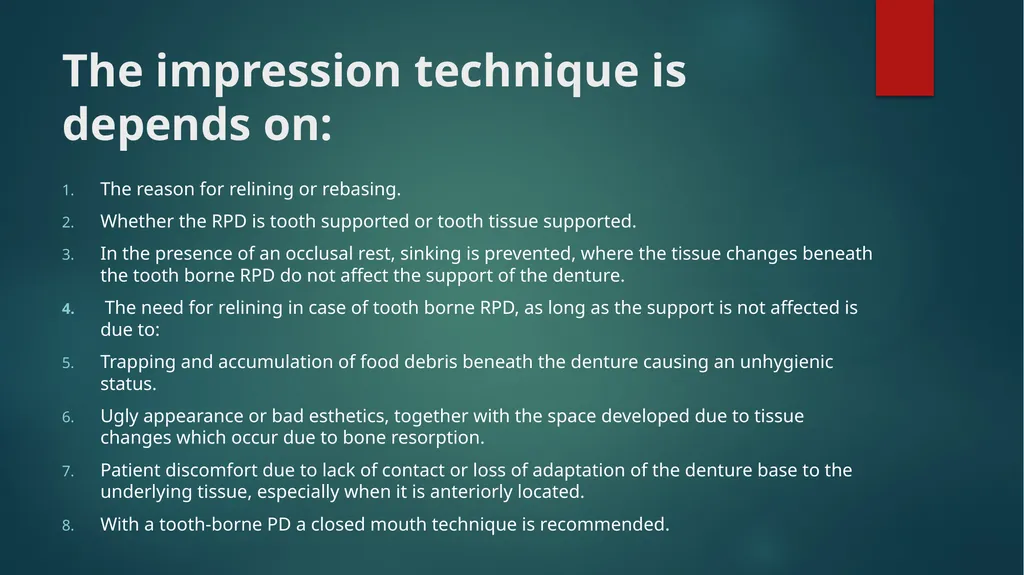 The impression technique is depends on:

1. The reason for relining or rebasing.
2. Whether the RPD is tooth supported or tooth tissue supported.
3. In the presence of an occlusal rest, sinking is prevented, where the tissue changes beneath the tooth borne RPD do not affect the support of the denture.
4. The need for relining in case of tooth borne RPD, as long as the support is not affected is due to:
5. Trapping and accumulation of food debris beneath the denture causing an unhygienic status.
6. Ugly appearance or bad esthetics, together with the space developed due to tissue changes which occur due to bone resorption.
7. Patient discomfort due to lack of contact or loss of adaptation of the denture base to the underlying tissue, especially when it is anteriorly located.
8. With a tooth-borne PD a closed mouth technique is recommended.